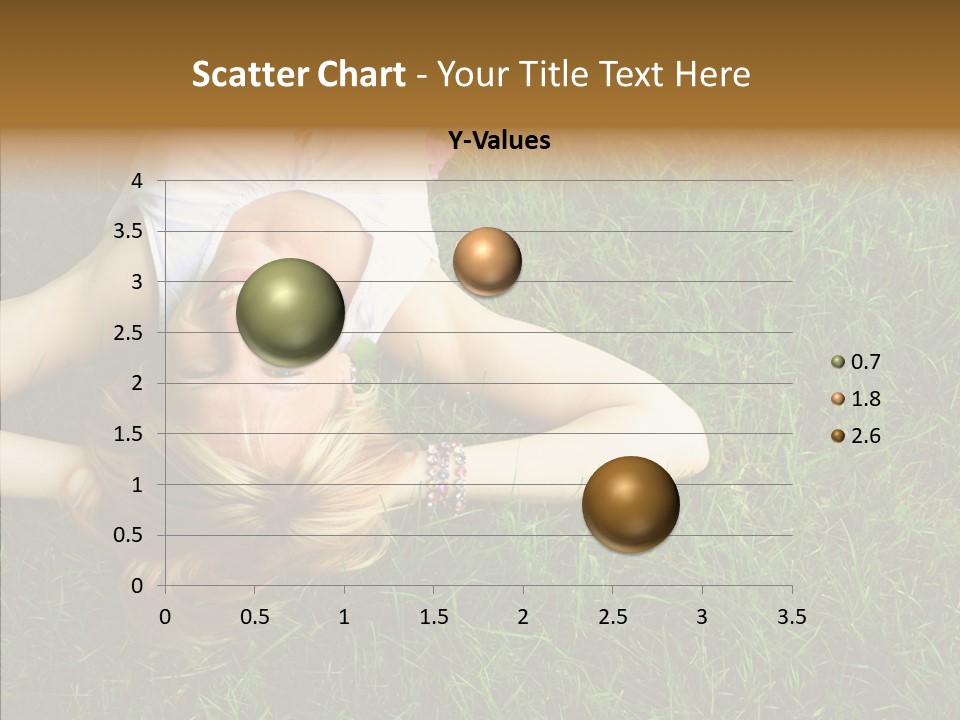 Scatter Chart - Your Title Text Here

Y-Values

4
3.5
3
2.5
2
1.5
1
0.5
0

0 0.5 1 1.5 2 2.5 3 3.5

0.7
1.8
2.6